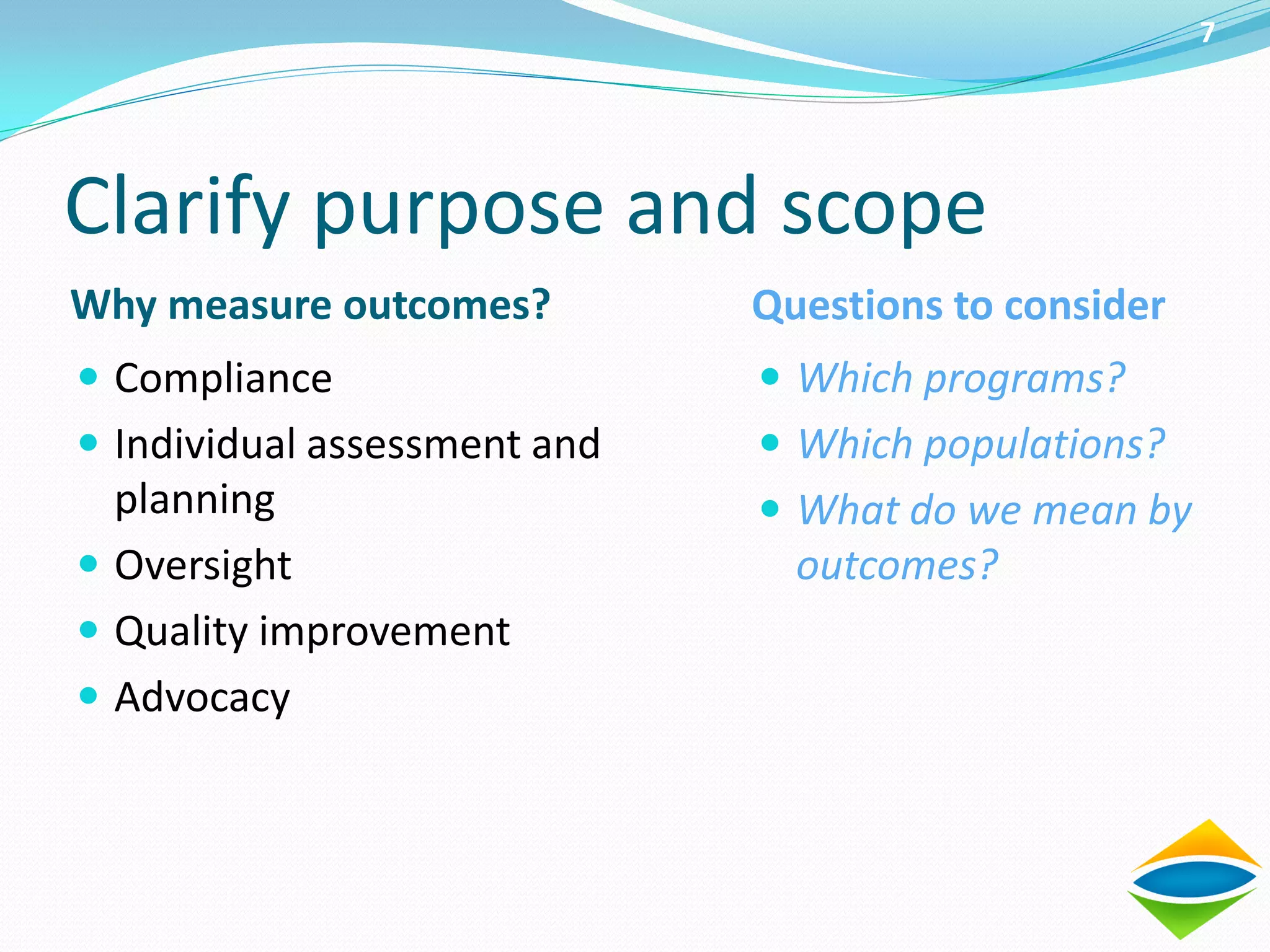 7

Clarify purpose and scope

Why measure outcomes?

- Compliance
- Individual assessment and planning
- Oversight
- Quality improvement
- Advocacy

Questions to consider

- Which programs?
- Which populations?
- What do we mean by outcomes?